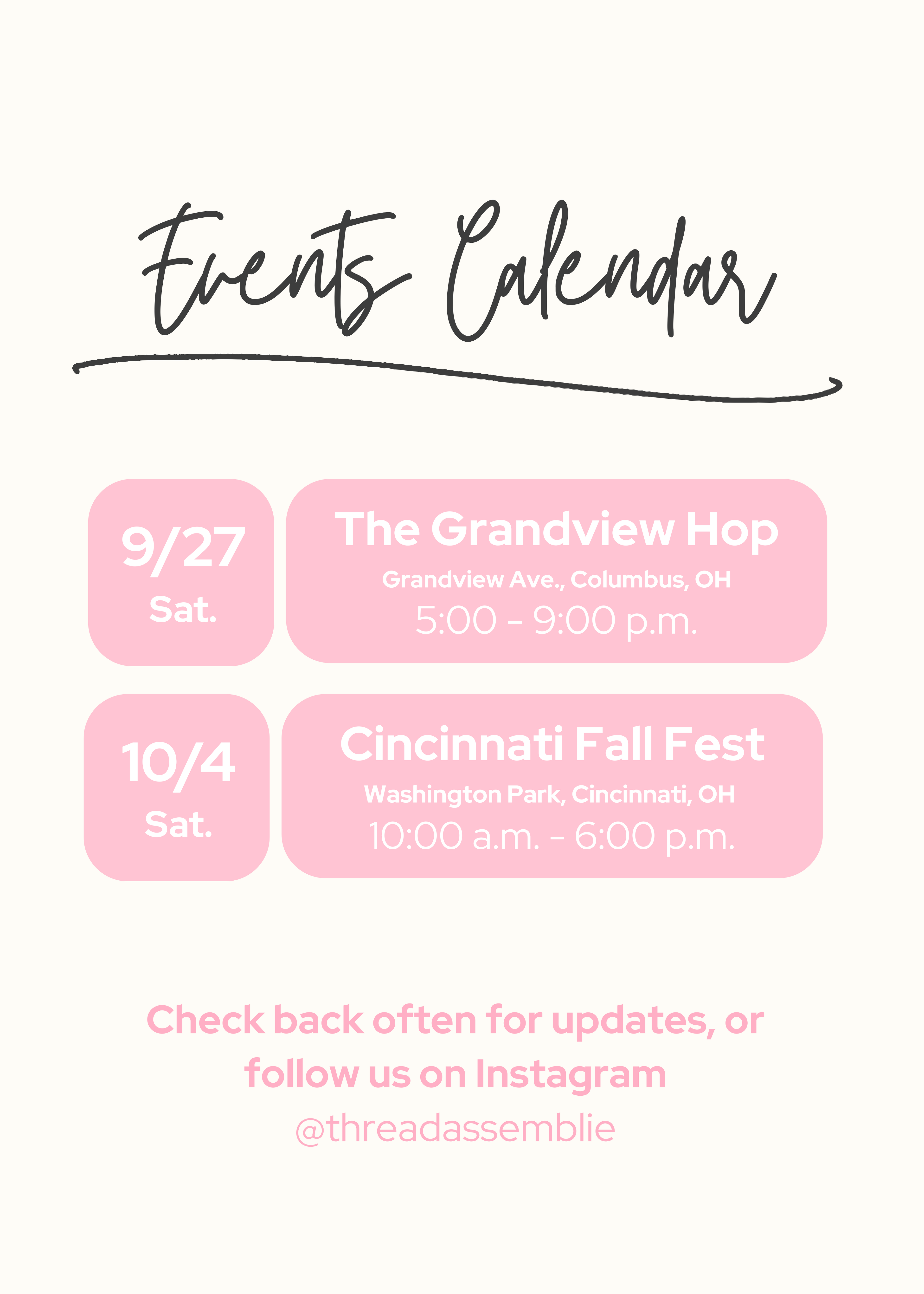 Events Calendar

9/27
Sat.

The Grandview Hop
Grandview Ave., Columbus, OH
5:00 - 9:00 p.m.

10/4
Sat.

Cincinnati Fall Fest
Washington Park, Cincinnati, OH
10:00 a.m. - 6:00 p.m.

Check back often for updates, or follow us on Instagram
@threadassemblie